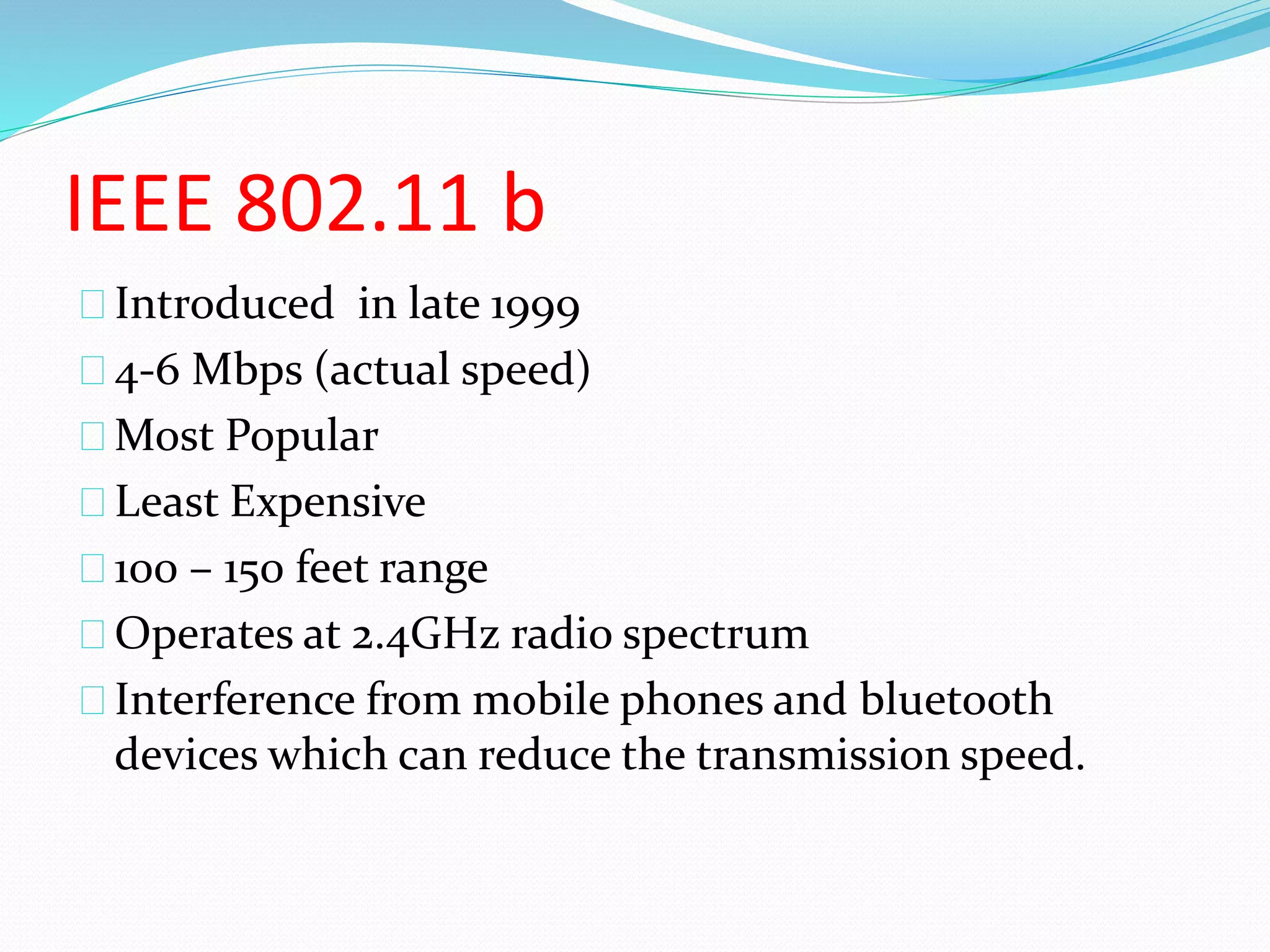 IEEE 802.11 b

Introduced in late 1999

4-6 Mbps (actual speed)

Most Popular

Least Expensive

100 – 150 feet range

Operates at 2.4GHz radio spectrum

Interference from mobile phones and bluetooth devices which can reduce the transmission speed.